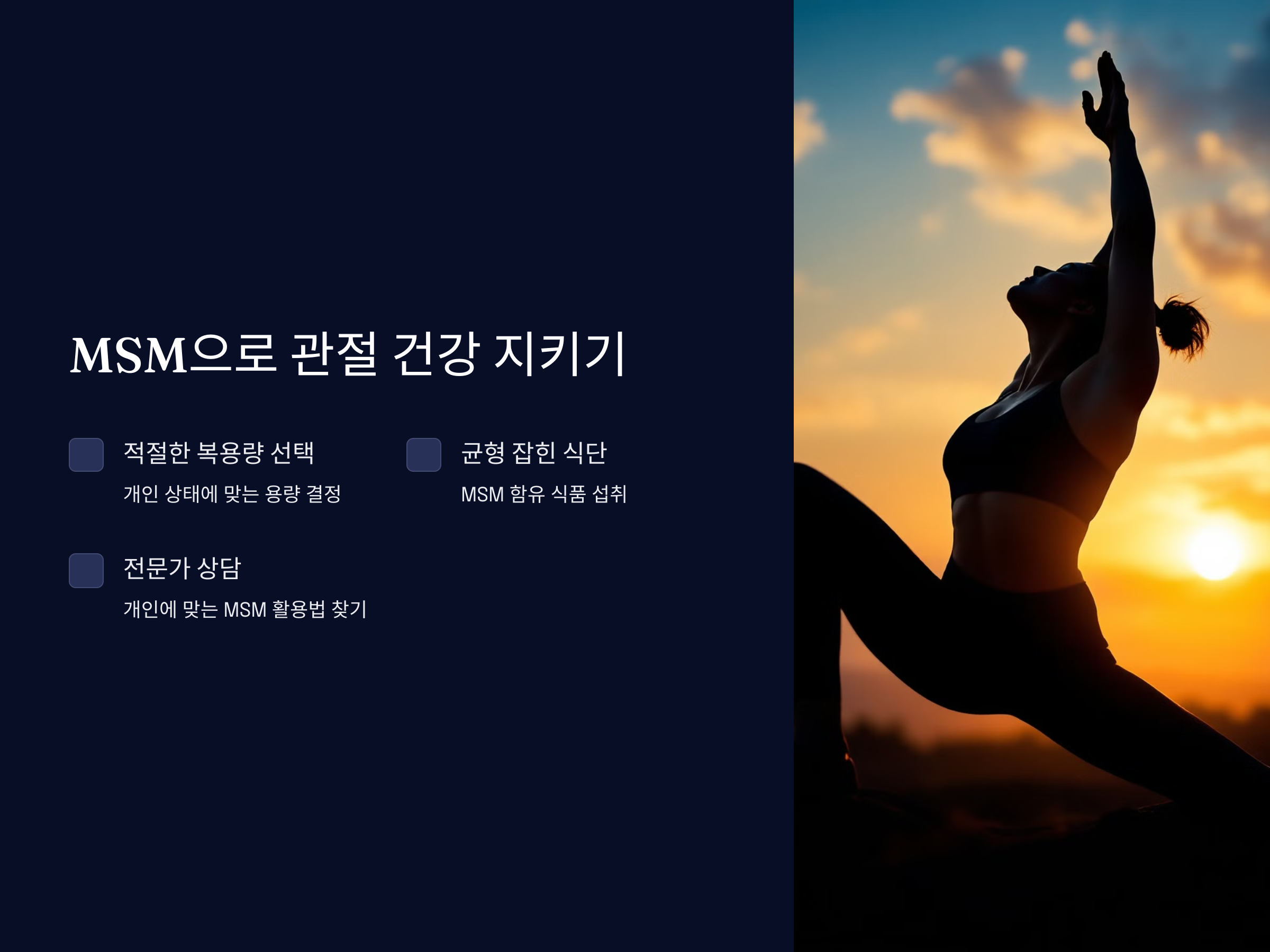 MSM으로 관절 건강 지키기

적절한 복용량 선택

개인 상태에 맞는 용량 결정

균형 잡힌 식단

MSM 함유 식품 섭취

전문가 상담

개인에 맞는 MSM 활용법 찾기